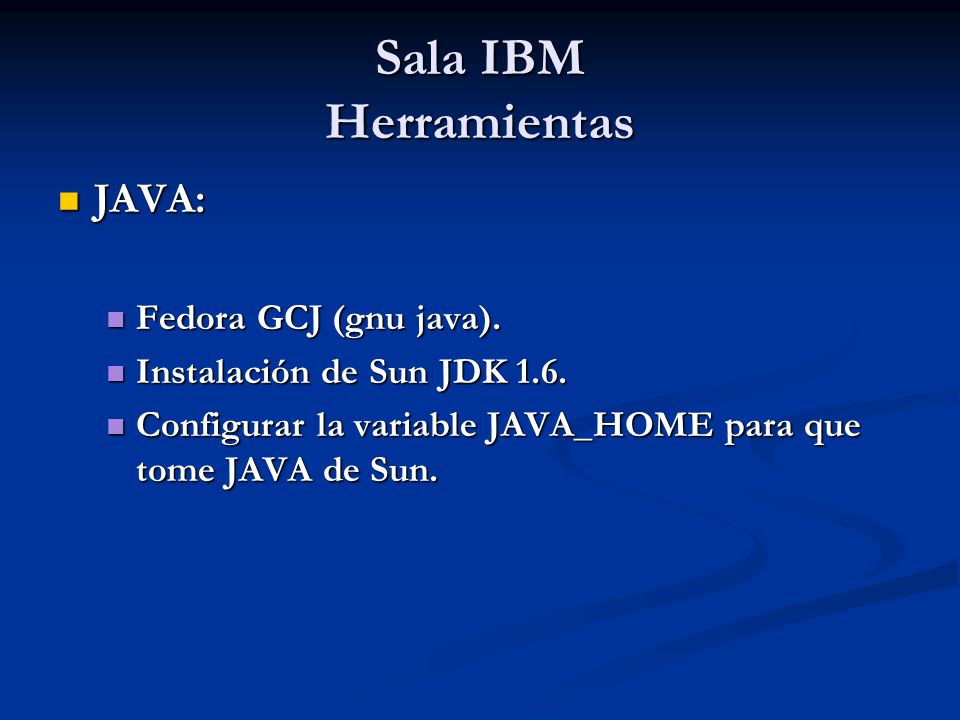 Sala IBM
Herramientas

JAVA:

Fedora GCJ (gnu java).
Instalación de Sun JDK 1.6.
Configurar la variable JAVA_HOME para que tome JAVA de Sun.